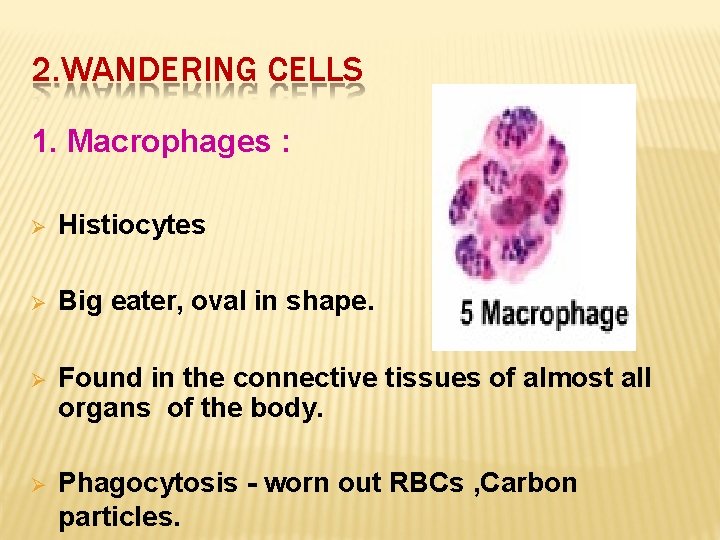 2.WANDERING CELLS

1. Macrophages :

➢ Histiocytes

➢ Big eater, oval in shape.

5 Macrophage

➢ Found in the connective tissues of almost all organs  of the body.

➢ Phagocytosis - worn out RBCs ,Carbon particles.